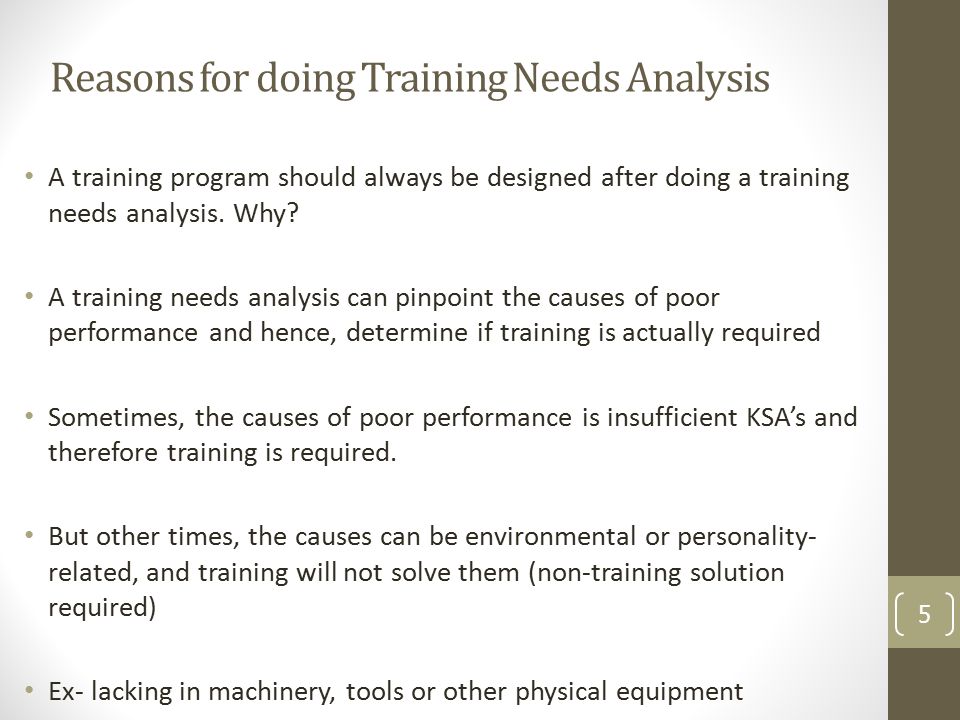 Reasons for doing Training Needs Analysis

• A training program should always be designed after doing a training needs analysis. Why?

• A training needs analysis can pinpoint the causes of poor performance and hence, determine if training is actually required

• Sometimes, the causes of poor performance is insufficient KSA's and therefore training is required.

• But other times, the causes can be environmental or personality-related, and training will not solve them (non-training solution required)

• Ex- lacking in machinery, tools or other physical equipment

5